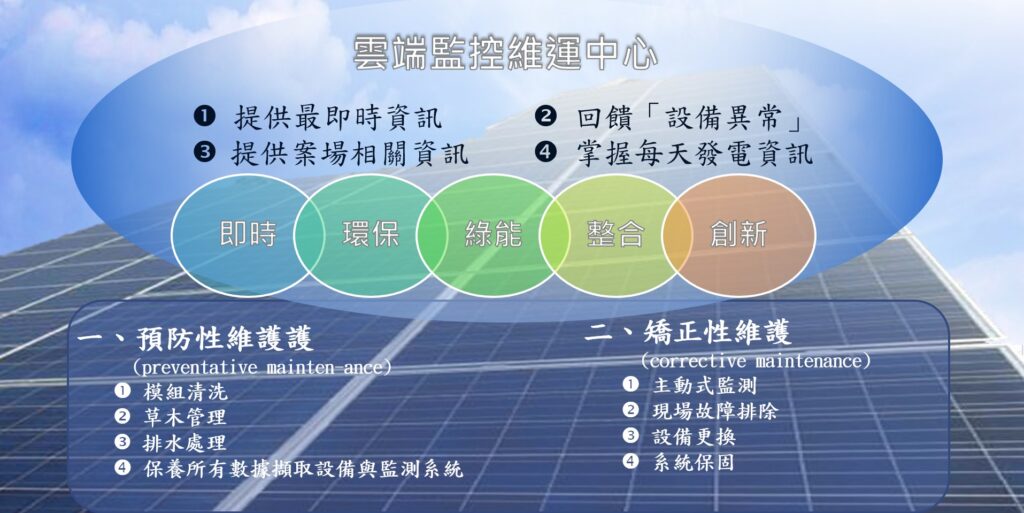 雲端監控維運中心

❶ 提供最即時資訊
❷ 回饋「設備異常」
❸ 提供案場相關資訊
❹ 掌握每天發電資訊

即時
環保
綠能
整合
創新

一、預防性維護護
(preventative mainten ance)
❶ 模組清洗
❷ 草木管理
❸ 排水處理
❹ 保養所有數據擷取設備與監測系統

二、矯正性維護
(corrective maintenance)
❶ 主動式監測
❷ 現場故障排除
❸ 設備更換
❹ 系統保固